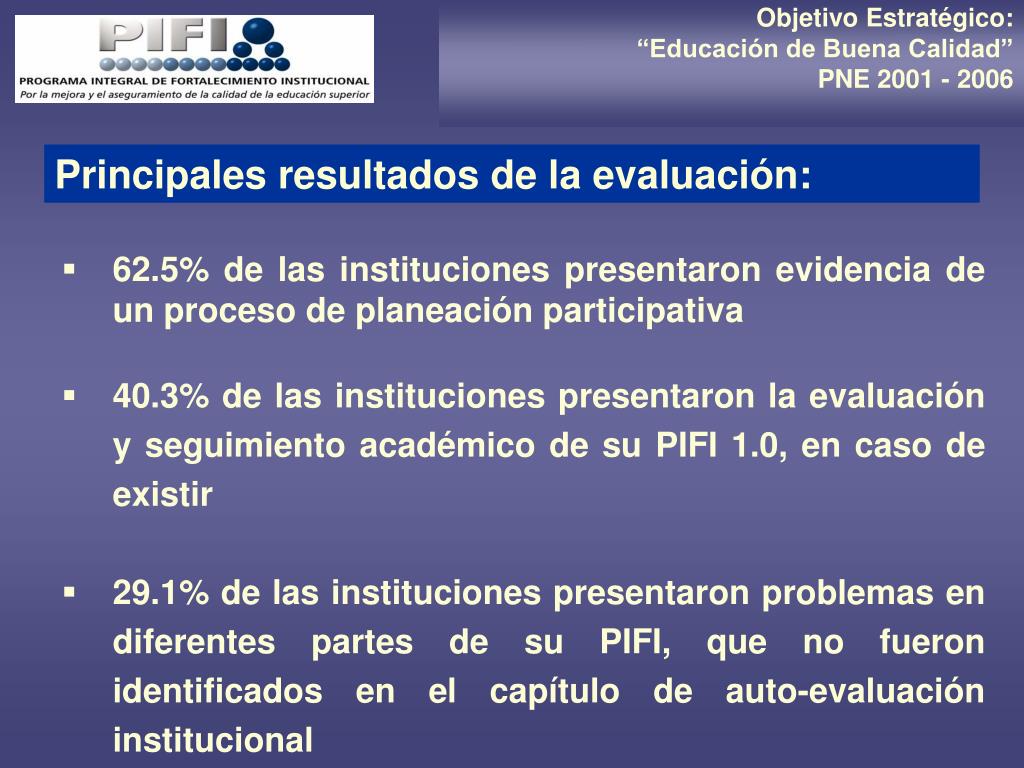 PIFI
PROGRAMA INTEGRAL DE FORTALECIMIENTO INSTITUCIONAL
Por la mejora y el aseguramiento de la calidad de la educación superior

Objetivo Estratégico:
“Educación de Buena Calidad”
PNE 2001 - 2006

Principales resultados de la evaluación:

▪ 62.5% de las instituciones presentaron evidencia de un proceso de planeación participativa

▪ 40.3% de las instituciones presentaron la evaluación y seguimiento académico de su PIFI 1.0, en caso de existir

▪ 29.1% de las instituciones presentaron problemas en diferentes partes de su PIFI, que no fueron identificados en el capítulo de auto-evaluación institucional